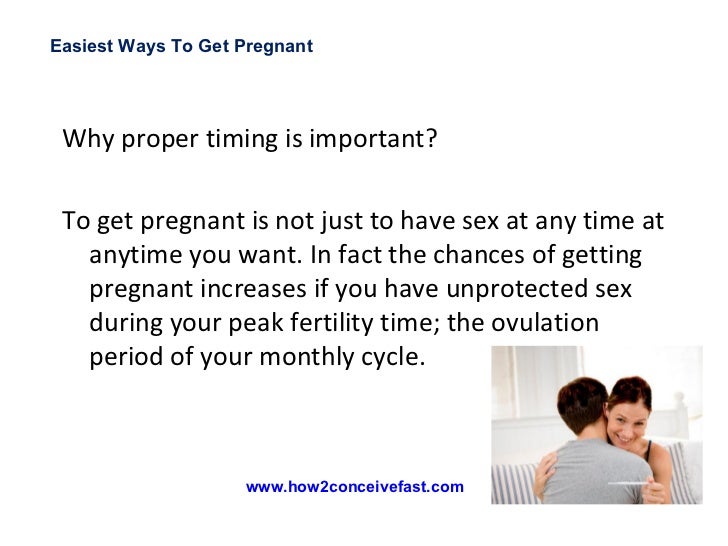 Easiest Ways To Get Pregnant

Why proper timing is important?

To get pregnant is not just to have sex at any time at anytime you want. In fact the chances of getting pregnant increases if you have unprotected sex during your peak fertility time; the ovulation period of your monthly cycle.

www.how2conceivefast.com